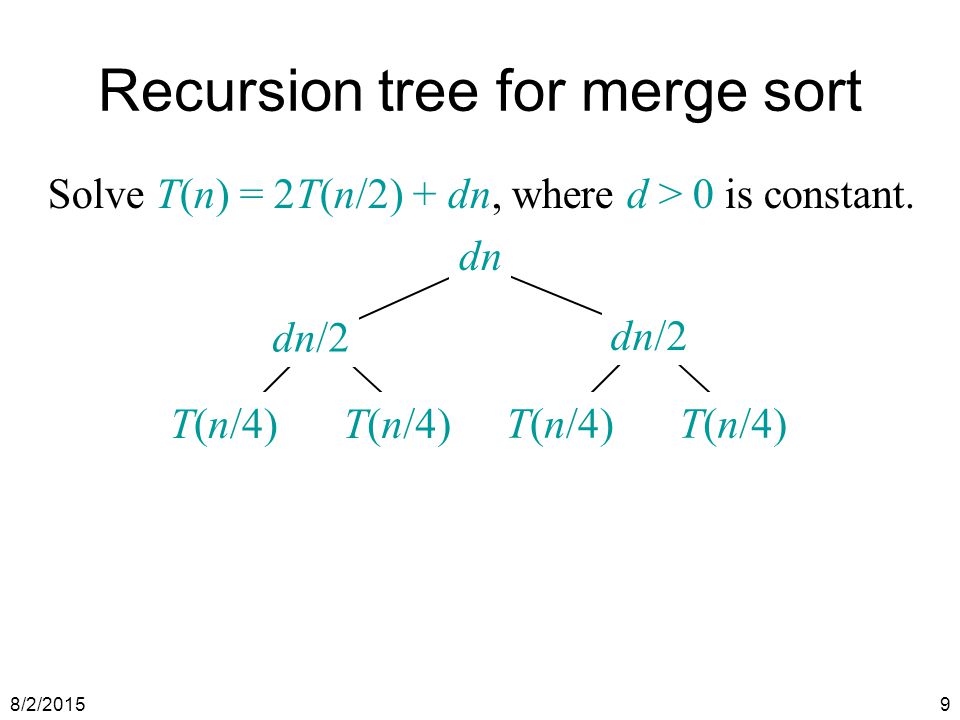 Recursion tree for merge sort

Solve $T(n) = 2T(n/2) + dn$, where $d > 0$ is constant.

$dn$

$dn/2$ $dn/2$

$T(n/4)$ $T(n/4)$ $T(n/4)$ $T(n/4)$

8/2/2015

9